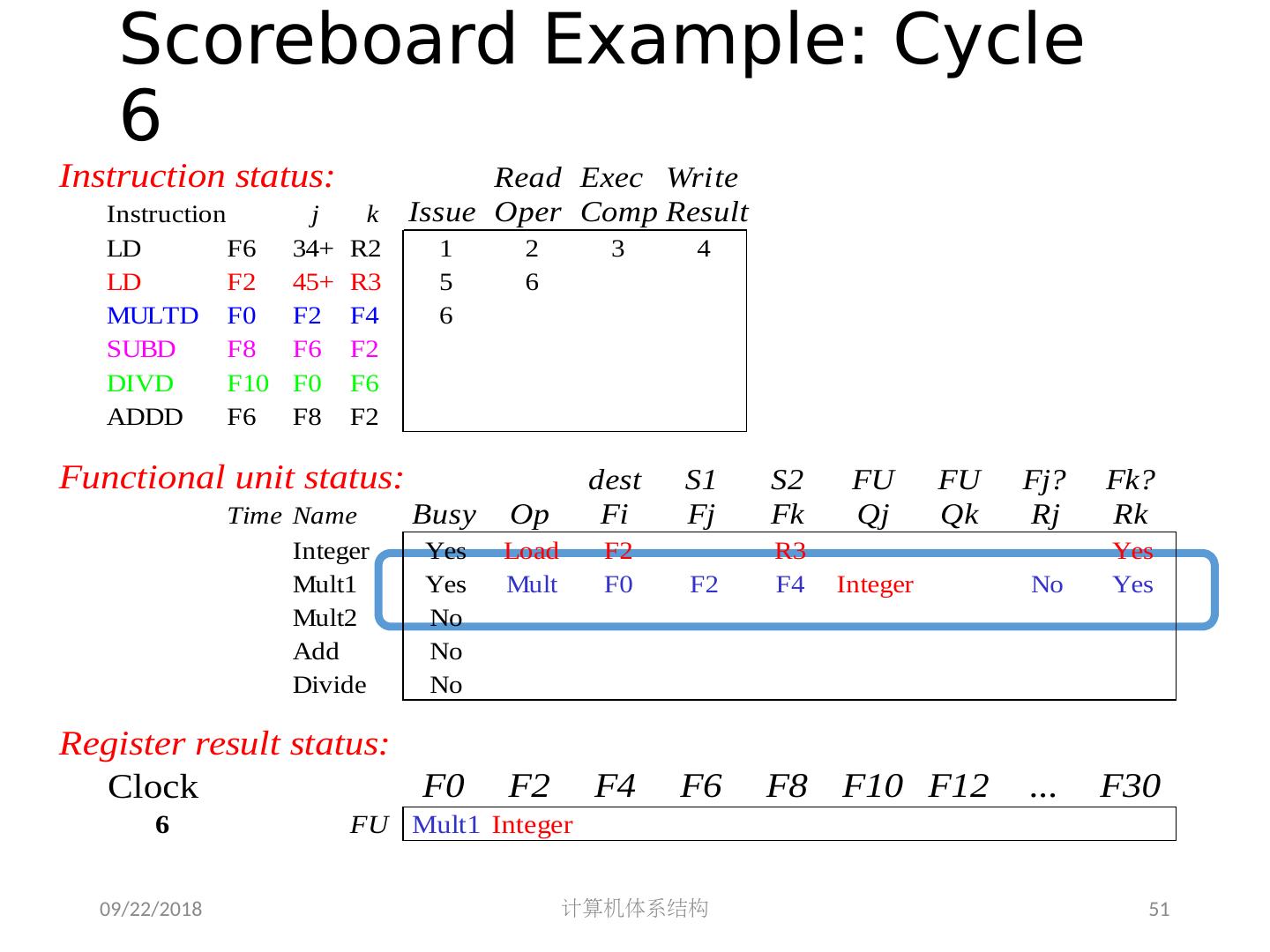 Scoreboard Example: Cycle 6

Instruction status:

| Instruction | | j | k | Issue | Read Oper | Exec Comp | Write Result |
|---|---|---|---|---|---|---|---|
| LD | F6 | 34+ | R2 | 1 | 2 | 3 | 4 |
| LD | F2 | 45+ | R3 | 5 | 6 | | |
| MULTD | F0 | F2 | F4 | 6 | | | |
| SUBD | F8 | F6 | F2 | | | | |
| DIVD | F10 | F0 | F6 | | | | |
| ADDD | F6 | F8 | F2 | | | | |

Functional unit status:

| Time | Name | Busy | Op | dest Fi | S1 Fj | S2 Fk | FU Qj | FU Qk | Fj? Rj | Fk? Rk |
|---|---|---|---|---|---|---|---|---|---|---|
| | Integer | Yes | Load | F2 | | R3 | | | | Yes |
| | Mult1 | Yes | Mult | F0 | F2 | F4 | Integer | | No | Yes |
| | Mult2 | No | | | | | | | | |
| | Add | No | | | | | | | | |
| | Divide | No | | | | | | | | |

Register result status:

| Clock | | F0 | F2 | F4 | F6 | F8 | F10 | F12 | ... | F30 |
|---|---|---|---|---|---|---|---|---|---|---|
| 6 | FU | Mult1 | Integer | | | | | | | |

09/22/2018 计算机体系结构 51